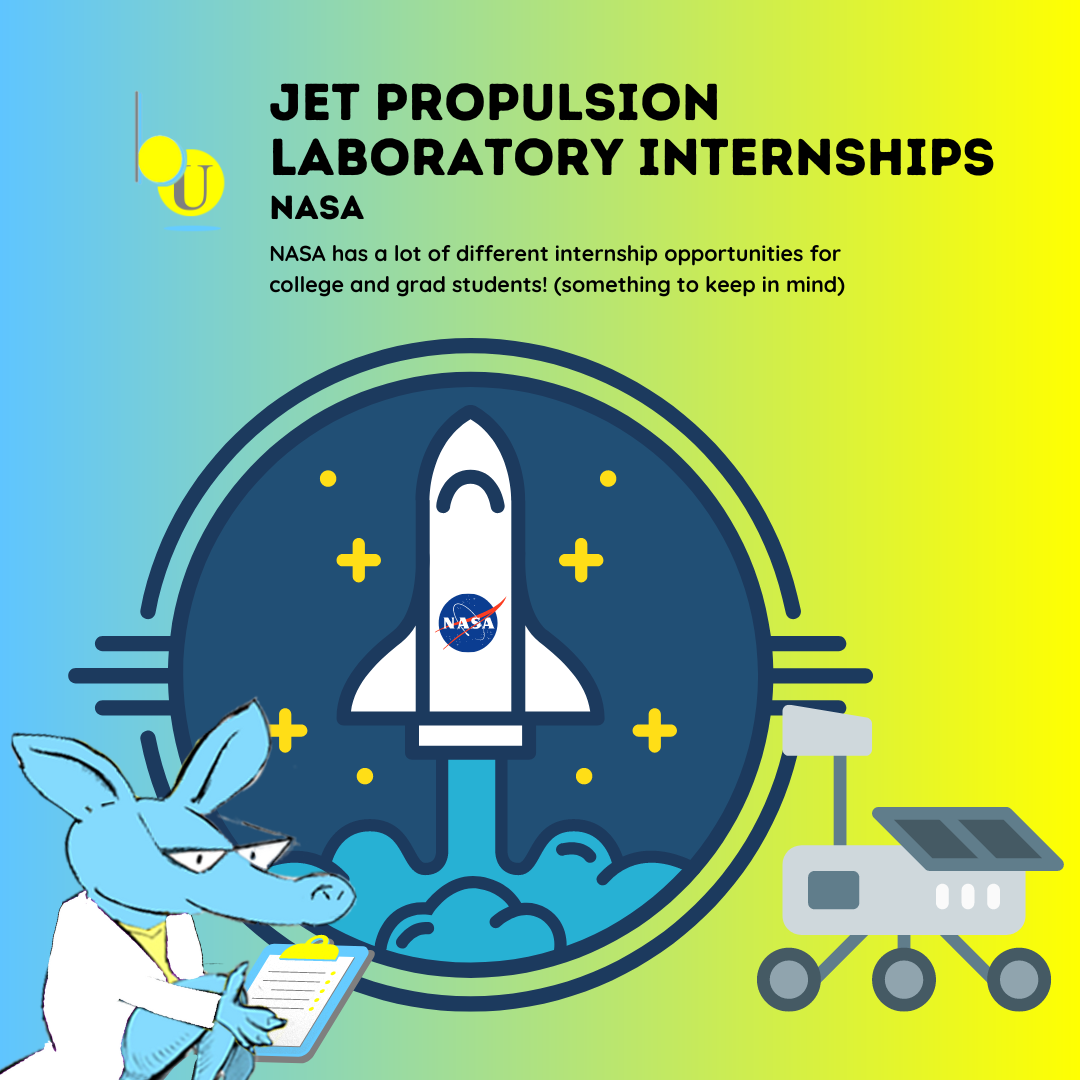 U

JET PROPULSION LABORATORY INTERNSHIPS

NASA

NASA has a lot of different internship opportunities for college and grad students! (something to keep in mind)

NASA